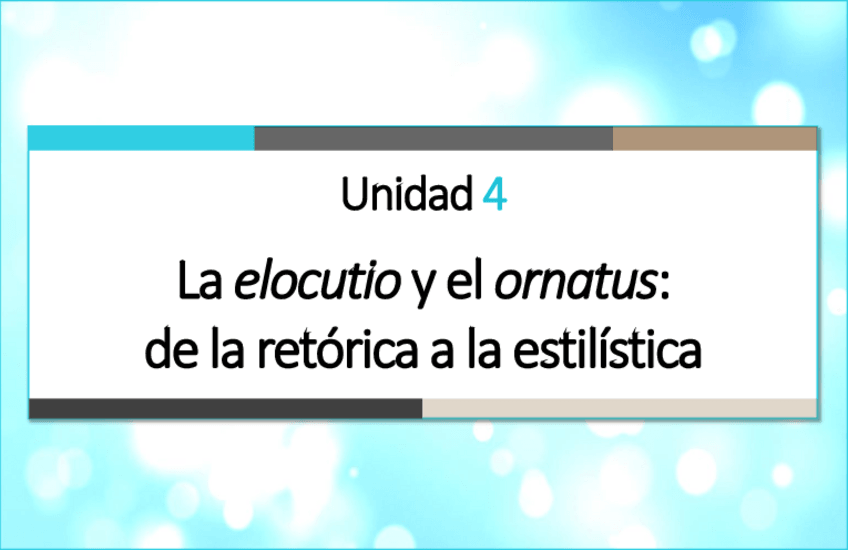 Unidad 4

La elocutio y el ornatus:
de la retórica a la estilística